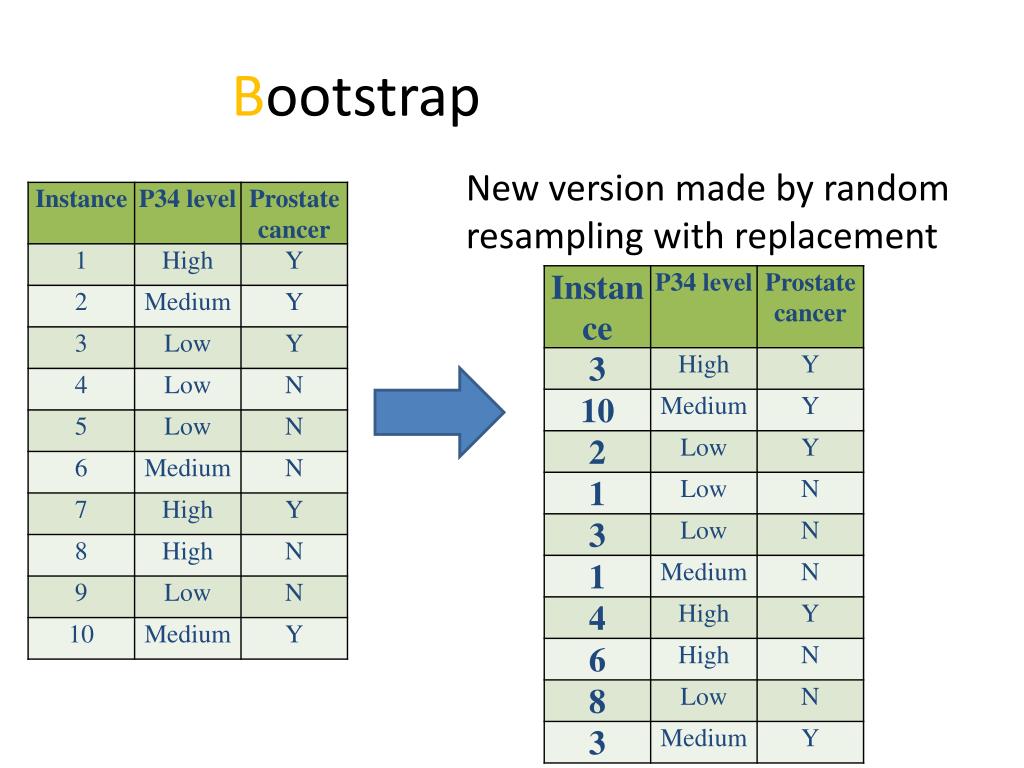 Bootstrap

| Instance | P34 level | Prostate cancer |
|---|---|---|
| 1 | High | Y |
| 2 | Medium | Y |
| 3 | Low | Y |
| 4 | Low | N |
| 5 | Low | N |
| 6 | Medium | N |
| 7 | High | Y |
| 8 | High | N |
| 9 | Low | N |
| 10 | Medium | Y |

New version made by random resampling with replacement

| Instance | P34 level | Prostate cancer |
|---|---|---|
| 3 | High | Y |
| 10 | Medium | Y |
| 2 | Low | Y |
| 1 | Low | N |
| 3 | Low | N |
| 1 | Medium | N |
| 4 | High | Y |
| 6 | High | N |
| 8 | Low | N |
| 3 | Medium | Y |